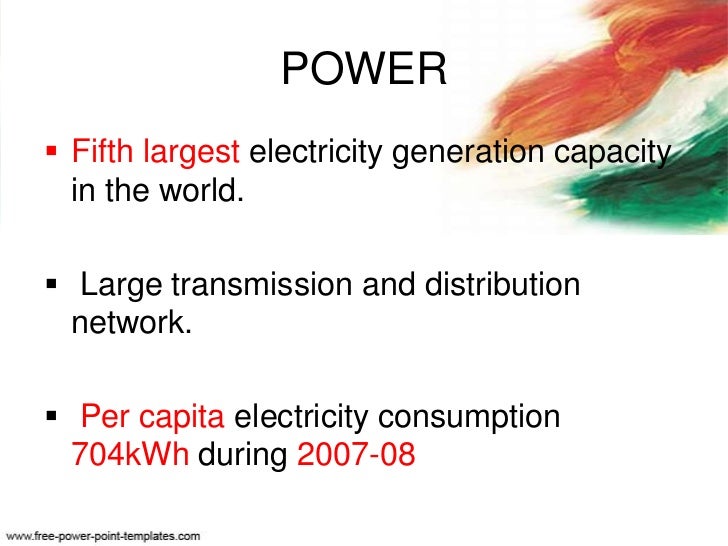 POWER

▪ Fifth largest electricity generation capacity in the world.

▪ Large transmission and distribution network.

▪ Per capita electricity consumption 704kWh during 2007-08

www.free-power-point-templates.com